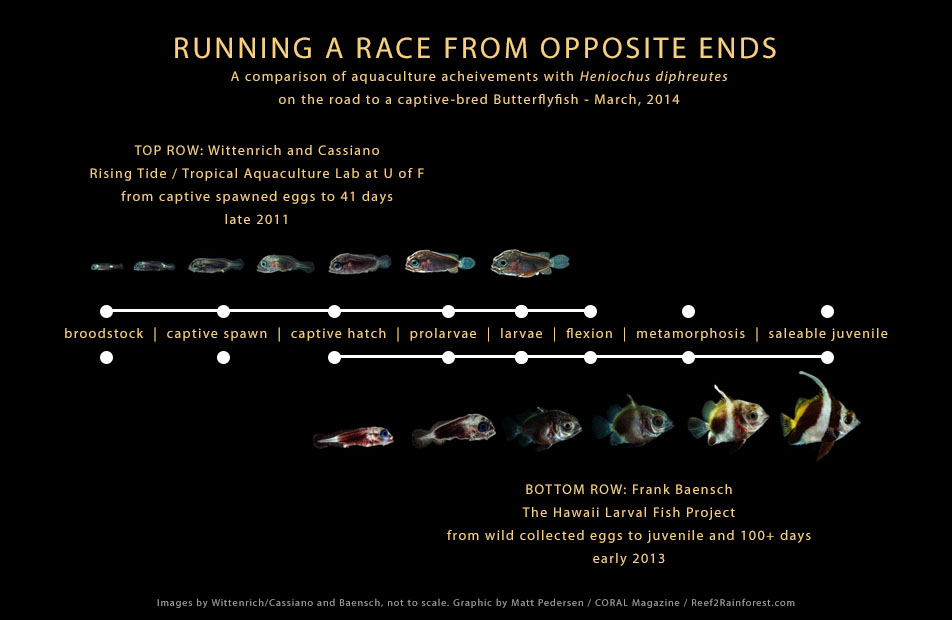 RUNNING A RACE FROM OPPOSITE ENDS

A comparison of aquaculture acheivements with Heniochus diphreutes on the road to a captive-bred Butterflyfish - March, 2014

TOP ROW: Wittenrich and Cassiano
Rising Tide / Tropical Aquaculture Lab at U of F
from captive spawned eggs to 41 days
late 2011

broodstock | captive spawn | captive hatch | prolarvae | larvae | flexion | metamorphosis | saleable juvenile

BOTTOM ROW: Frank Baensch
The Hawaii Larval Fish Project
from wild collected eggs to juvenile and 100+ days
early 2013

Images by Wittenrich/Cassiano and Baensch, not to scale. Graphic by Matt Pedersen / CORAL Magazine / Reef2Rainforest.com